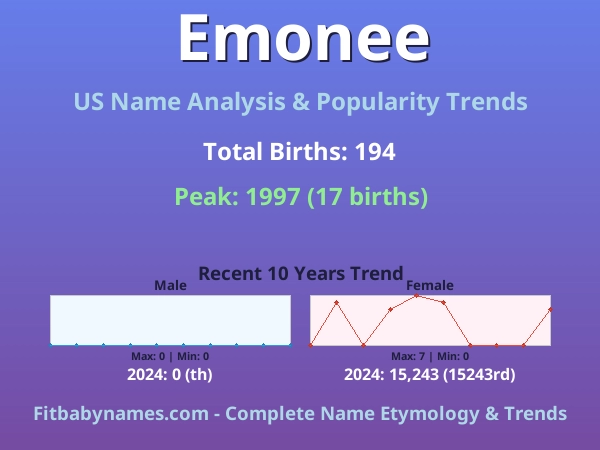 Emonee

US Name Analysis & Popularity Trends

Total Births: 194

Peak: 1997 (17 births)

Recent 10 Years Trend

Male

Max: 0 | Min: 0

2024: 0 (th)

Female

Max: 7 | Min: 0

2024: 15,243 (15243rd)

Fitbabynames.com - Complete Name Etymology & Trends